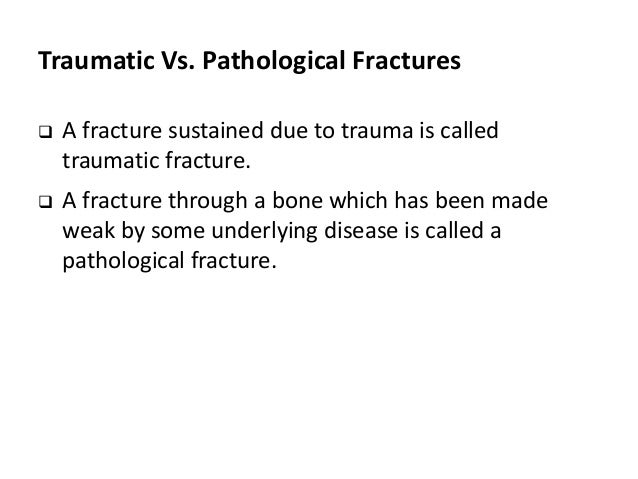 Traumatic Vs. Pathological Fractures

❑ A fracture sustained due to trauma is called traumatic fracture.

❑ A fracture through a bone which has been made weak by some underlying disease is called a pathological fracture.